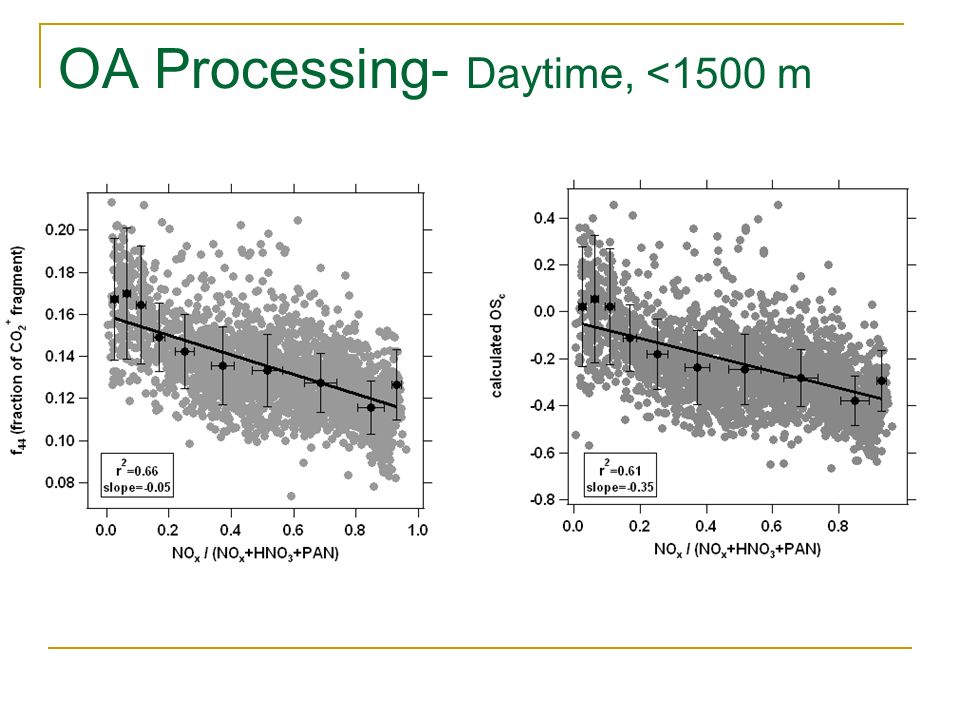 OA Processing- Daytime, <1500 m

$f_{44}$ (fraction of $CO_2^+$ fragment)

0.20
0.18
0.16
0.14
0.12
0.10
0.08

$r^2$=0.66
slope=-0.05

0.0 0.2 0.4 0.6 0.8 1.0

$NO_x$ / ($NO_x$+$HNO_3$+PAN)

calculated $OS_c$

0.4
0.2
0.0
-0.2
-0.4
-0.6
-0.8

$r^2$=0.61
slope=-0.35

0.0 0.2 0.4 0.6 0.8

$NO_x$ / ($NO_x$+$HNO_3$+PAN)